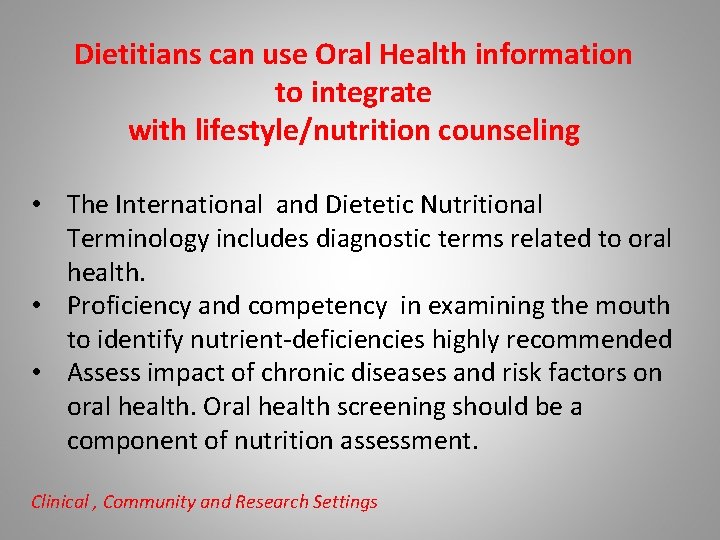 Dietitians can use Oral Health information to integrate with lifestyle/nutrition counseling

• The International and Dietetic Nutritional Terminology includes diagnostic terms related to oral health.
• Proficiency and competency in examining the mouth to identify nutrient-deficiencies highly recommended
• Assess impact of chronic diseases and risk factors on oral health. Oral health screening should be a component of nutrition assessment.

Clinical , Community and Research Settings